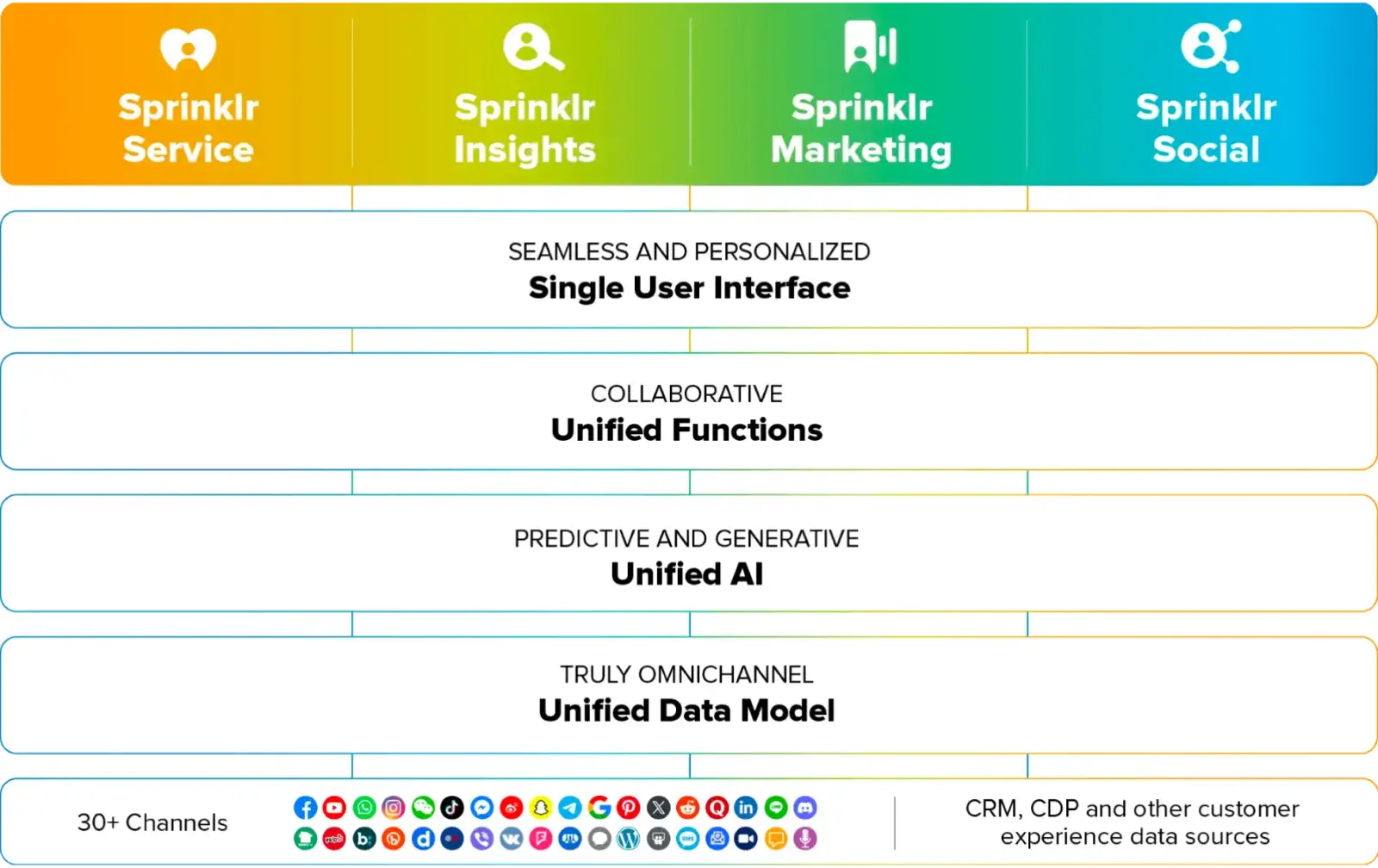 Sprinklr Service

Sprinklr Insights

Sprinklr Marketing

Sprinklr Social

SEAMLESS AND PERSONALIZED
Single User Interface

COLLABORATIVE
Unified Functions

PREDICTIVE AND GENERATIVE
Unified AI

TRULY OMNICHANNEL
Unified Data Model

30+ Channels

CRM, CDP and other customer experience data sources